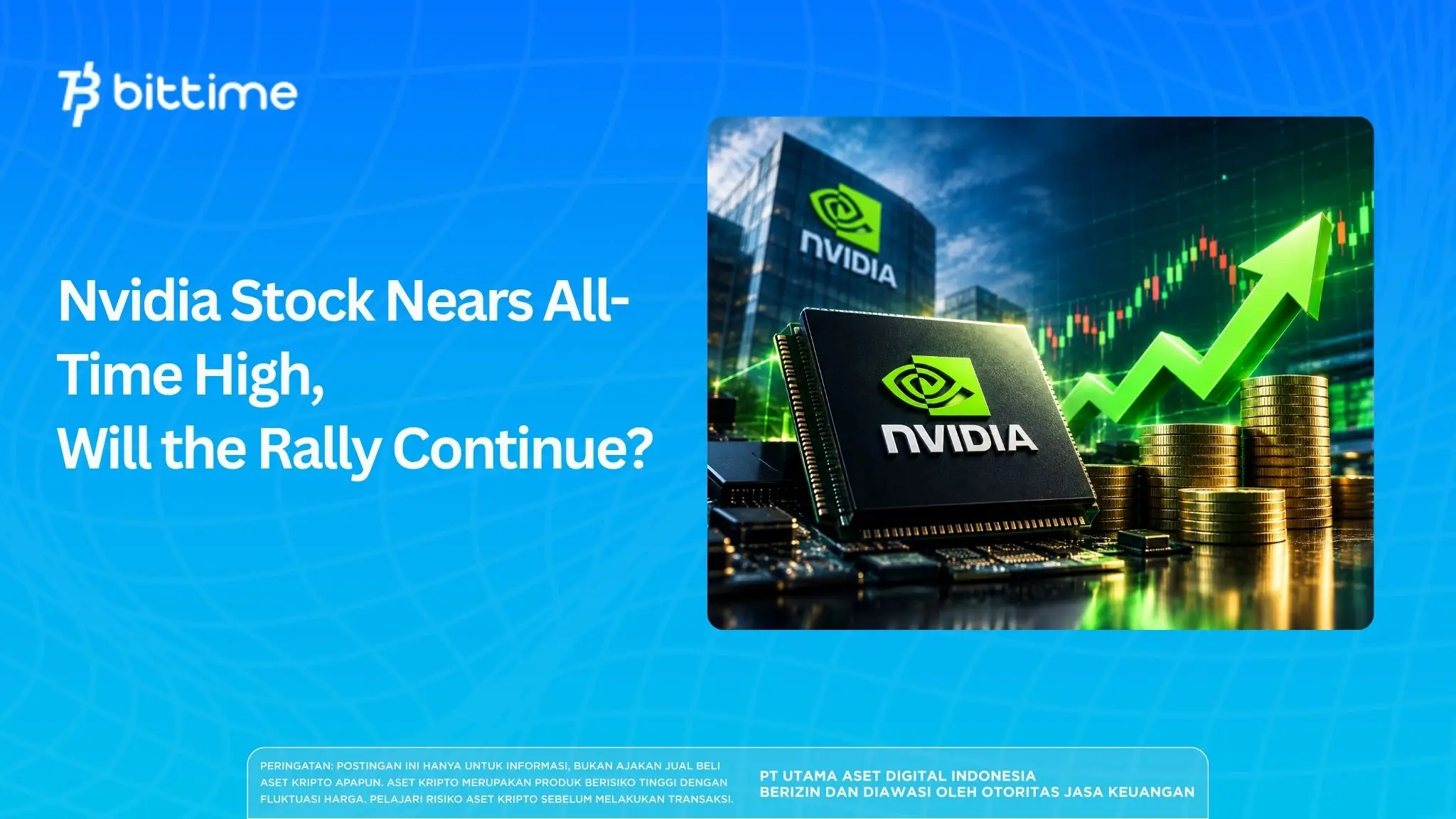 bittime

Nvidia Stock Nears All-Time High,
Will the Rally Continue?

NVIDIA

NVIDIA

PERINGATAN: POSTINGAN INI HANYA UNTUK INFORMASI, BUKAN AJAKAN JUAL BELI ASET KRIPTO APAPUN. ASET KRIPTO MERUPAKAN PRODUK BERISIKO TINGGI DENGAN FLUKTUASI HARGA. PELAJARI RISIKO ASET KRIPTO SEBELUM MELAKUKAN TRANSAKSI.

PT UTAMA ASET DIGITAL INDONESIA
BERIZIN DAN DIAWASI OLEH OTORITAS JASA KEUANGAN